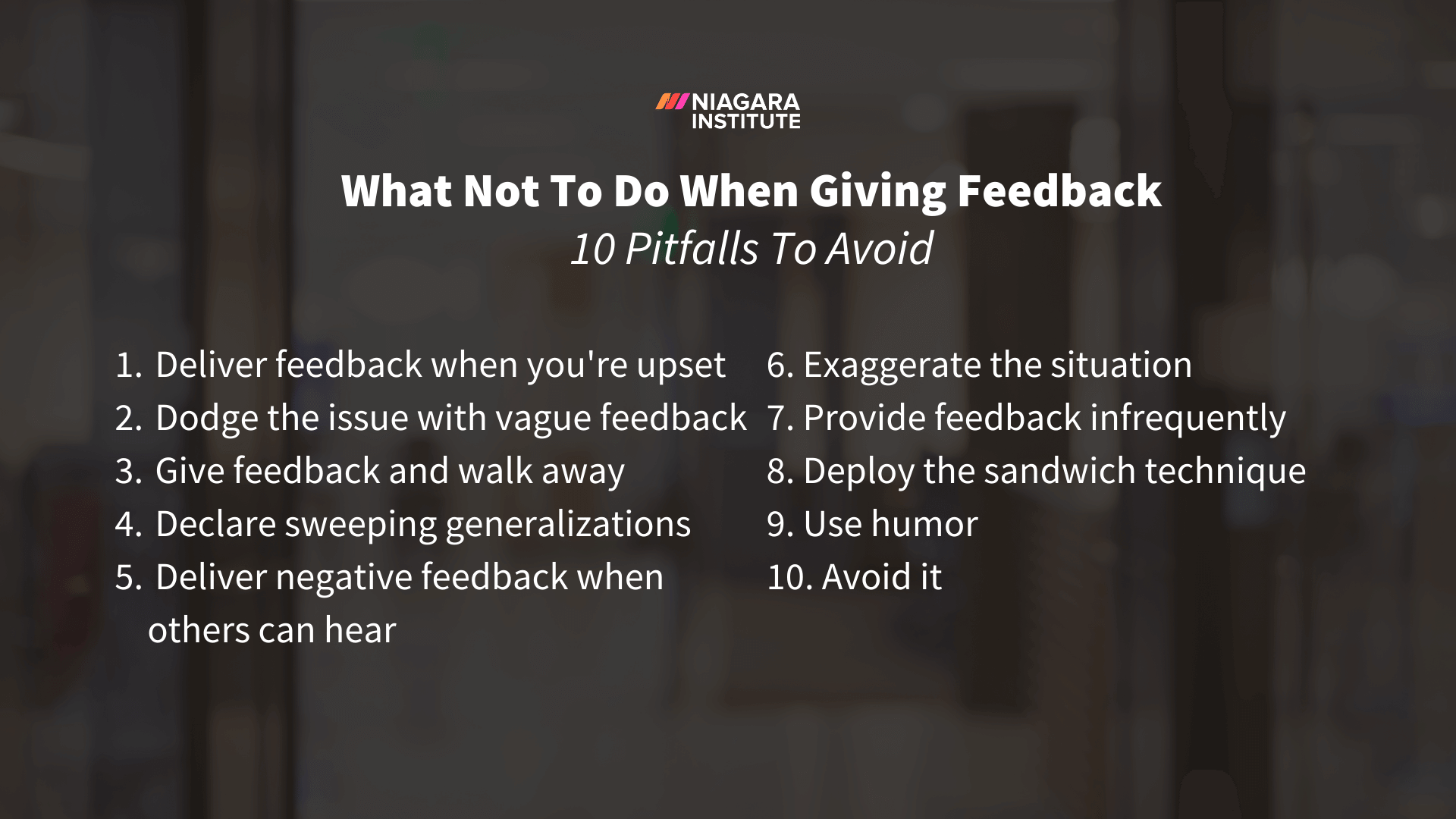 NIAGARA INSTITUTE

What Not To Do When Giving Feedback
10 Pitfalls To Avoid

1. Deliver feedback when you're upset
2. Dodge the issue with vague feedback
3. Give feedback and walk away
4. Declare sweeping generalizations
5. Deliver negative feedback when others can hear

6. Exaggerate the situation
7. Provide feedback infrequently
8. Deploy the sandwich technique
9. Use humor
10. Avoid it